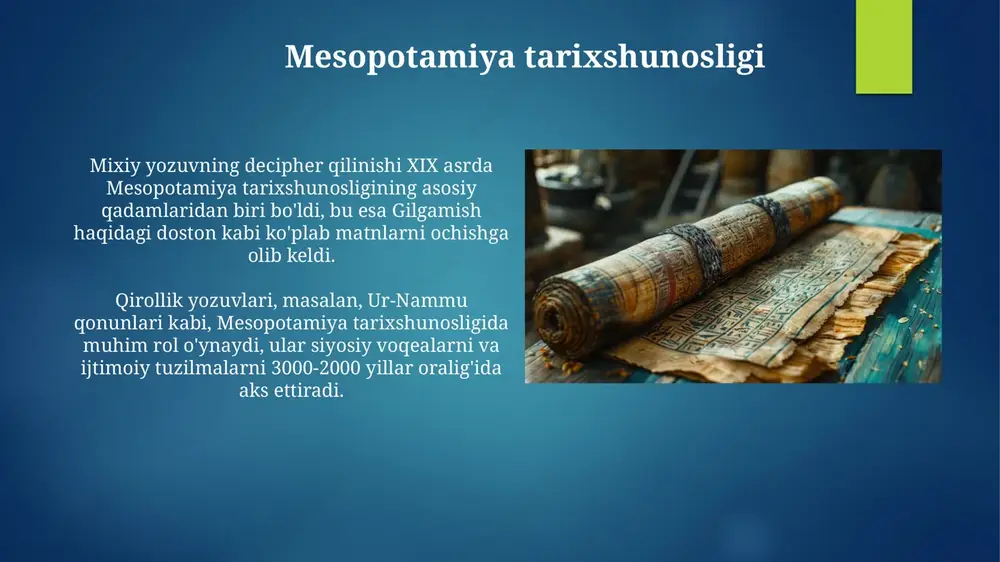 Mesopotamiya tarixshunosligi

Mixiy yozuvning decipher qilinishi XIX asrda Mesopotamiya tarixshunosligining asosiy qadamlaridan biri bo'ldi, bu esa Gilgamish haqidagi doston kabi ko'plab matnlarni ochishga olib keldi.

Qirollik yozuvlari, masalan, Ur-Nammu qonunlari kabi, Mesopotamiya tarixshunosligida muhim rol o'ynaydi, ular siyosiy voqealarni va ijtimoiy tuzilmalarni 3000-2000 yillar oralig'ida aks ettiradi.